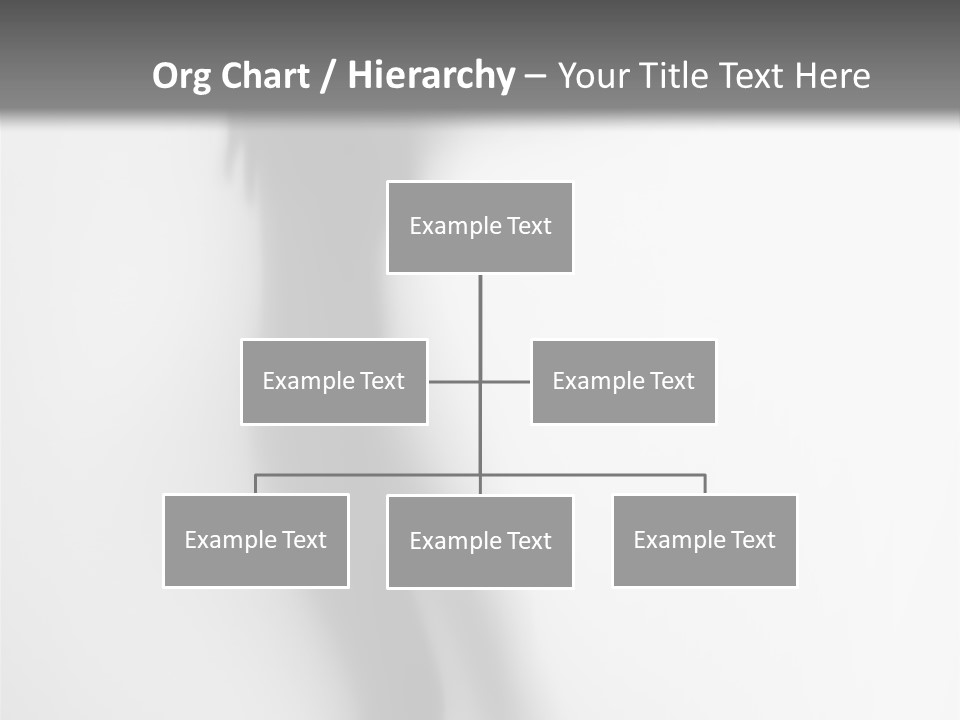 Org Chart / Hierarchy – Your Title Text Here

Example Text

Example Text

Example Text

Example Text

Example Text

Example Text